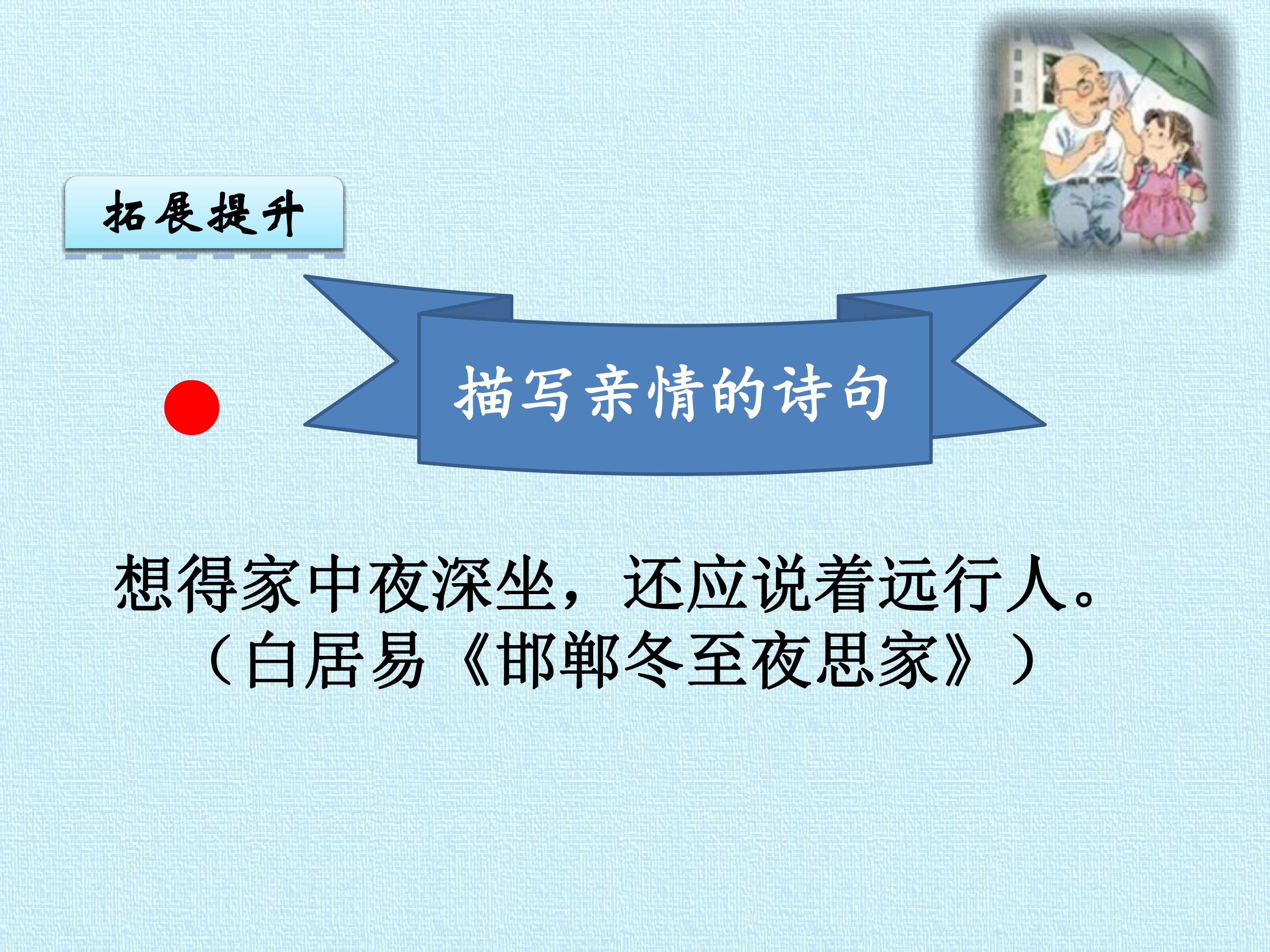 拓展提升

描写亲情的诗句

想得家中夜深坐，还应说着远行人。
（白居易《邯郸冬至夜思家》）